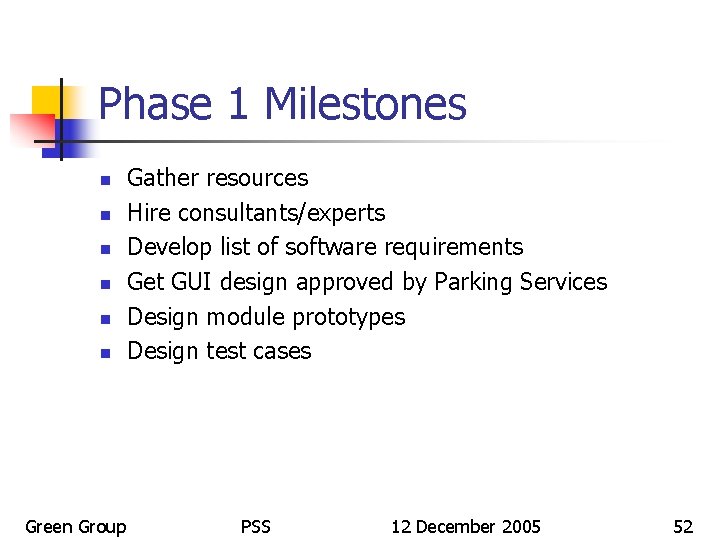 Phase 1 Milestones

• Gather resources
• Hire consultants/experts
• Develop list of software requirements
• Get GUI design approved by Parking Services
• Design module prototypes
• Design test cases

Green Group PSS 12 December 2005 52